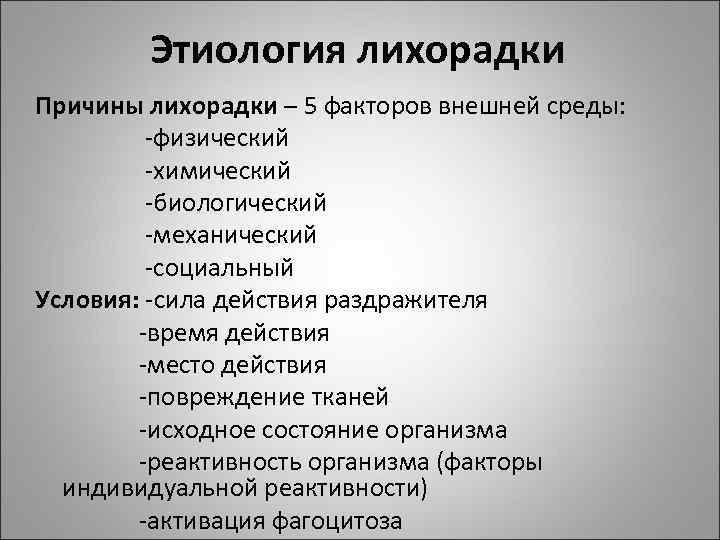 Этиология лихорадки

Причины лихорадки – 5 факторов внешней среды:
-физический
-химический
-биологический
-механический
-социальный

Условия: -сила действия раздражителя
-время действия
-место действия
-повреждение тканей
-исходное состояние организма
-реактивность организма (факторы индивидуальной реактивности)
-активация фагоцитоза